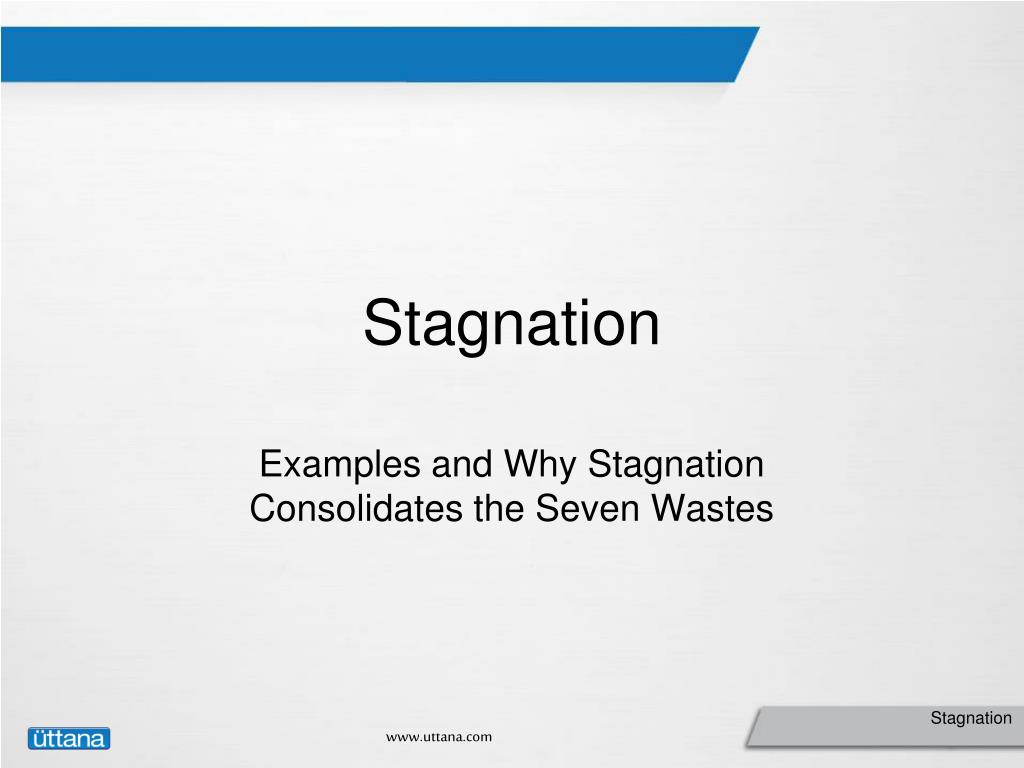 Stagnation

Examples and Why Stagnation Consolidates the Seven Wastes

üttana

www.uttana.com

Stagnation